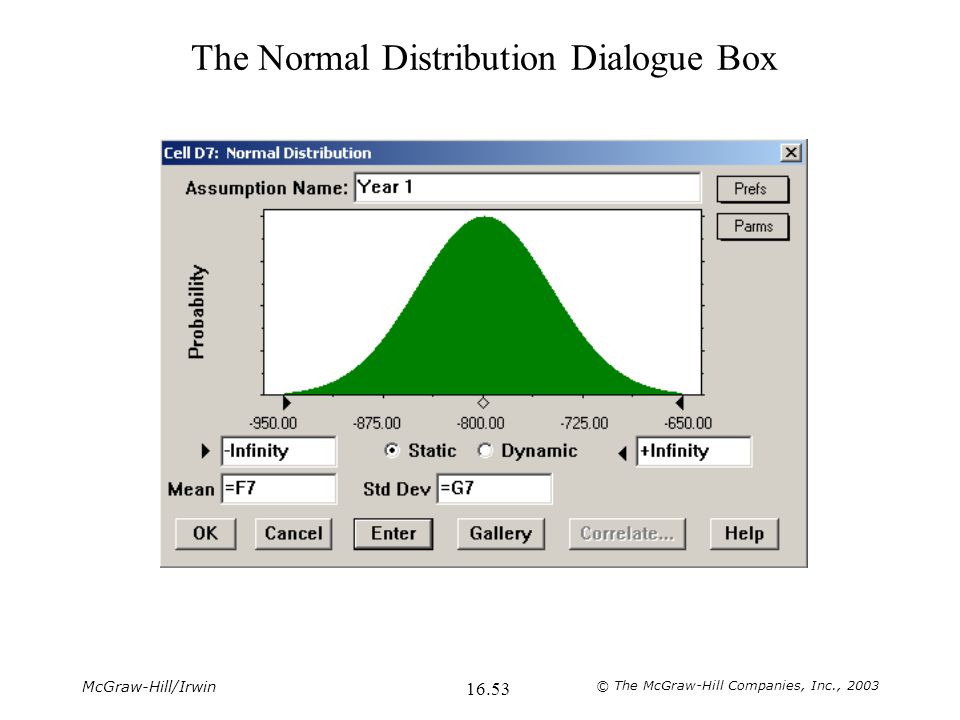 The Normal Distribution Dialogue Box

Cell D7: Normal Distribution

Assumption Name: Year 1

Prefs

Parms

Probability

-950.00 -875.00 -800.00 -725.00 -650.00

-Infinity Static Dynamic +Infinity

Mean =F7 Std Dev =G7

OK Cancel Enter Gallery Correlate... Help

McGraw-Hill/Irwin

16.53

© The McGraw-Hill Companies, Inc., 2003